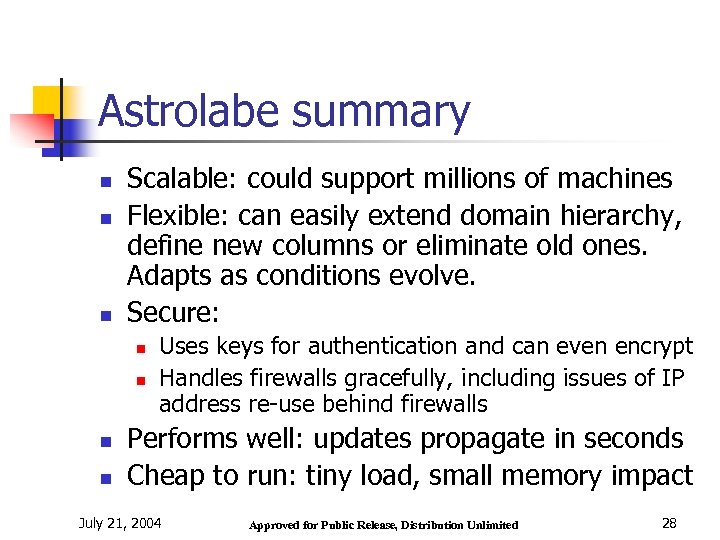 Astrolabe summary

- Scalable: could support millions of machines
- Flexible: can easily extend domain hierarchy, define new columns or eliminate old ones. Adapts as conditions evolve.
- Secure:
  - Uses keys for authentication and can even encrypt
  - Handles firewalls gracefully, including issues of IP address re-use behind firewalls
- Performs well: updates propagate in seconds
- Cheap to run: tiny load, small memory impact

July 21, 2004 Approved for Public Release, Distribution Unlimited 28